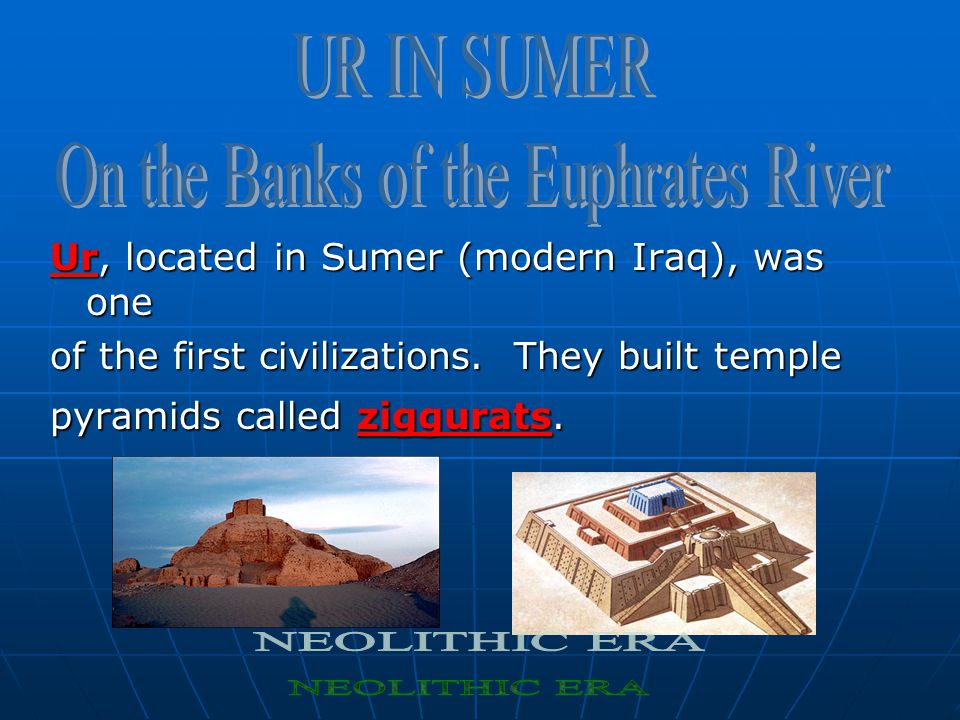 UR IN SUMER
On the Banks of the Euphrates River

Ur, located in Sumer (modern Iraq), was one
of the first civilizations. They built temple
pyramids called ziggurats.

NEOLITHIC ERA
NEOLITHIC ERA